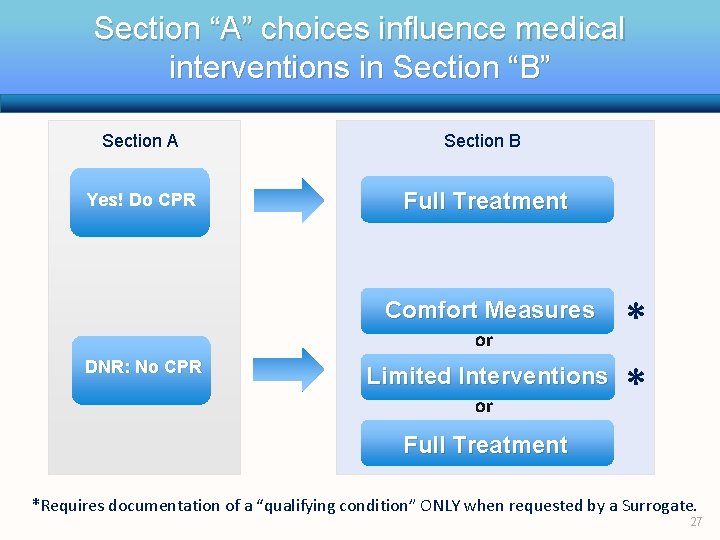 Section “A” choices influence medical interventions in Section “B”

Section A

Yes! Do CPR

DNR: No CPR

Section B

Full Treatment

Comfort Measures *

or

Limited Interventions *

or

Full Treatment

*Requires documentation of a “qualifying condition” ONLY when requested by a Surrogate.

27